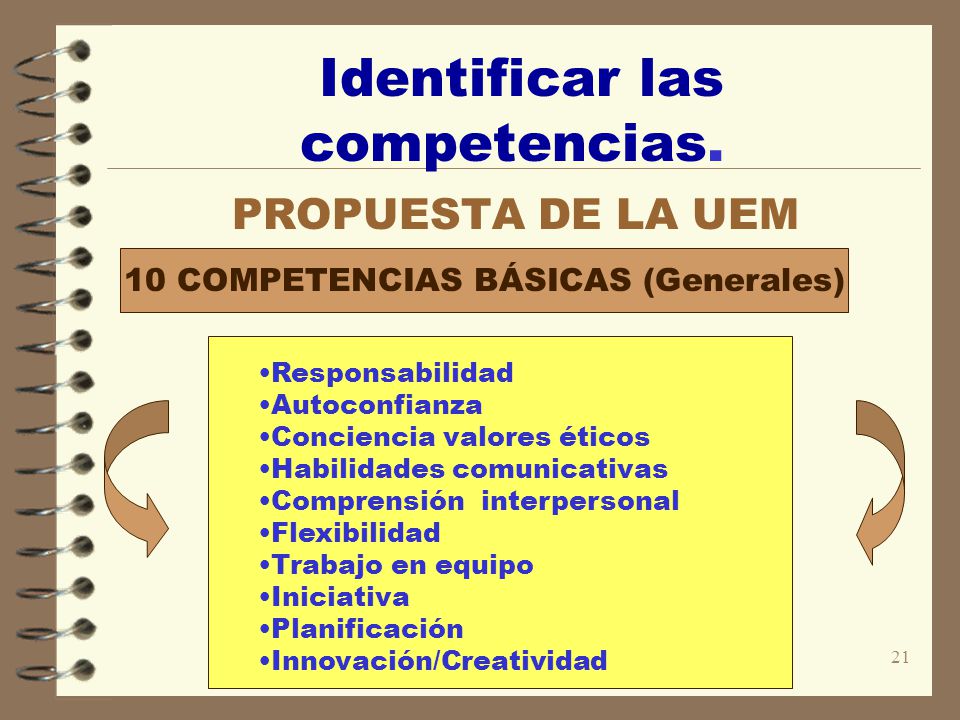 Identificar las competencias.

PROPUESTA DE LA UEM

10 COMPETENCIAS BÁSICAS (Generales)

•Responsabilidad
•Autoconfianza
•Conciencia valores éticos
•Habilidades comunicativas
•Comprensión interpersonal
•Flexibilidad
•Trabajo en equipo
•Iniciativa
•Planificación
•Innovación/Creatividad

21